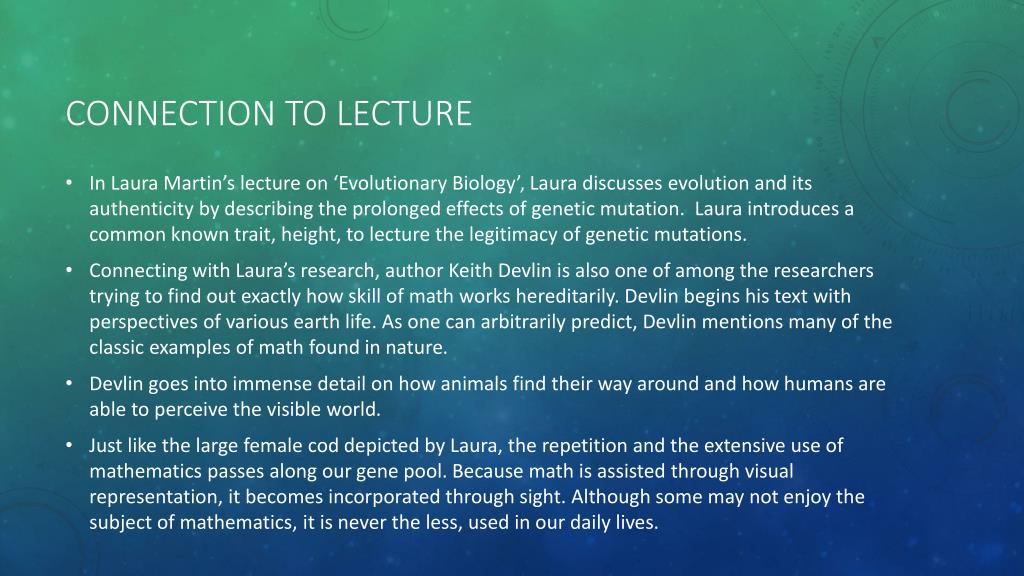 CONNECTION TO LECTURE

• In Laura Martin's lecture on 'Evolutionary Biology', Laura discusses evolution and its authenticity by describing the prolonged effects of genetic mutation. Laura introduces a common known trait, height, to lecture the legitimacy of genetic mutations.

• Connecting with Laura's research, author Keith Devlin is also one of among the researchers trying to find out exactly how skill of math works hereditarily. Devlin begins his text with perspectives of various earth life. As one can arbitrarily predict, Devlin mentions many of the classic examples of math found in nature.

• Devlin goes into immense detail on how animals find their way around and how humans are able to perceive the visible world.

• Just like the large female cod depicted by Laura, the repetition and the extensive use of mathematics passes along our gene pool. Because math is assisted through visual representation, it becomes incorporated through sight. Although some may not enjoy the subject of mathematics, it is never the less, used in our daily lives.